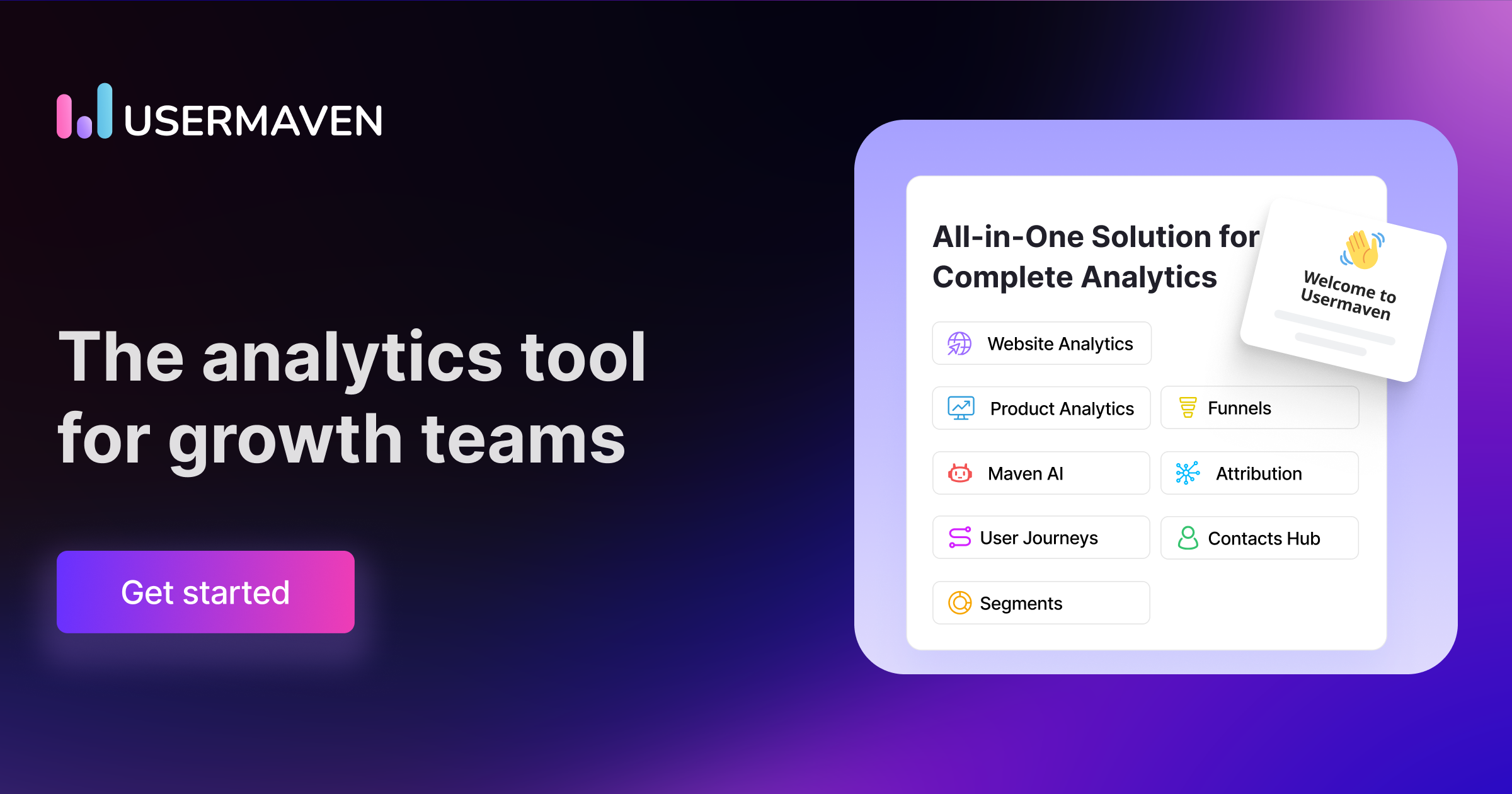 USERMAVEN

The analytics tool for growth teams

Get started

All-in-One Solution for Complete Analytics

Welcome to Usermaven

Website Analytics

Product Analytics

Funnels

Maven AI

Attribution

User Journeys

Contacts Hub

Segments